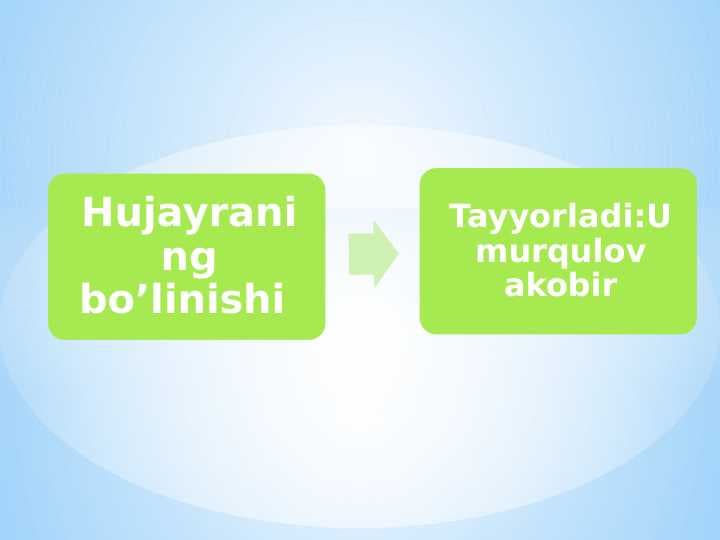 Hujayraning bo’linishi

Tayyorladi:Umurqulov akobir